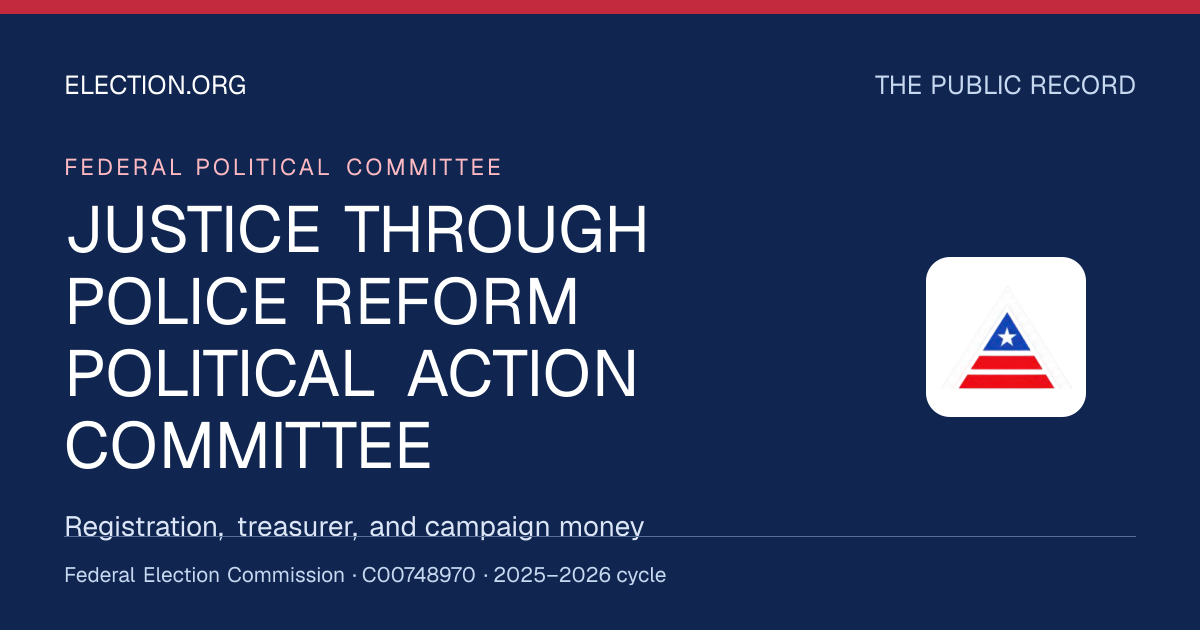 ELECTION.ORG

THE PUBLIC RECORD

FEDERAL POLITICAL COMMITTEE

JUSTICE THROUGH POLICE REFORM POLITICAL ACTION COMMITTEE

Registration, treasurer, and campaign money

Federal Election Commission · C00748970 · 2025–2026 cycle